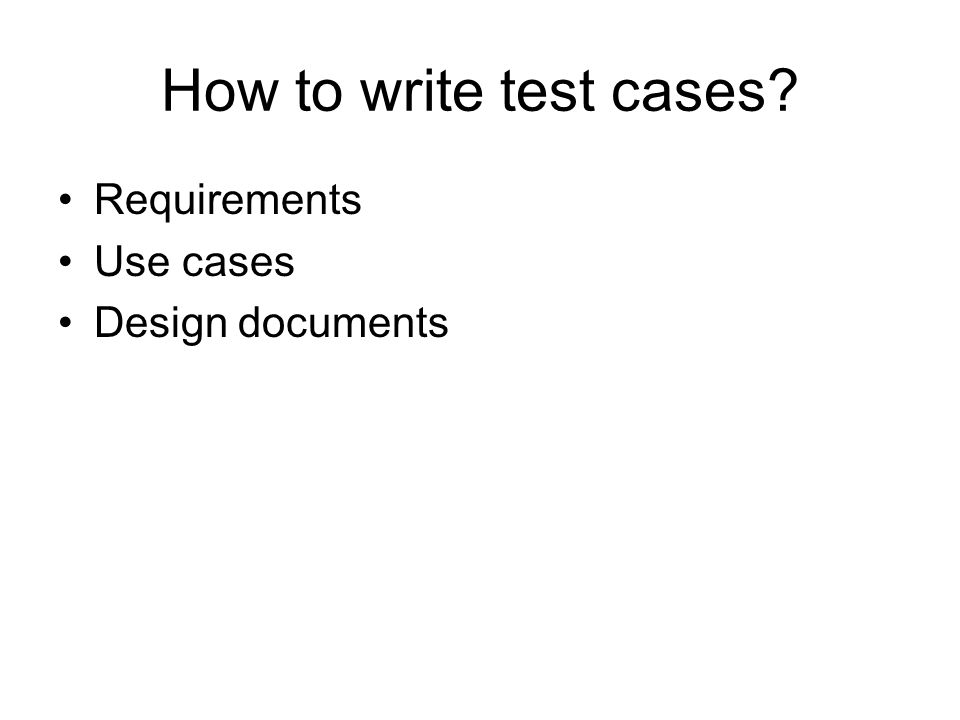 How to write test cases?

• Requirements
• Use cases
• Design documents